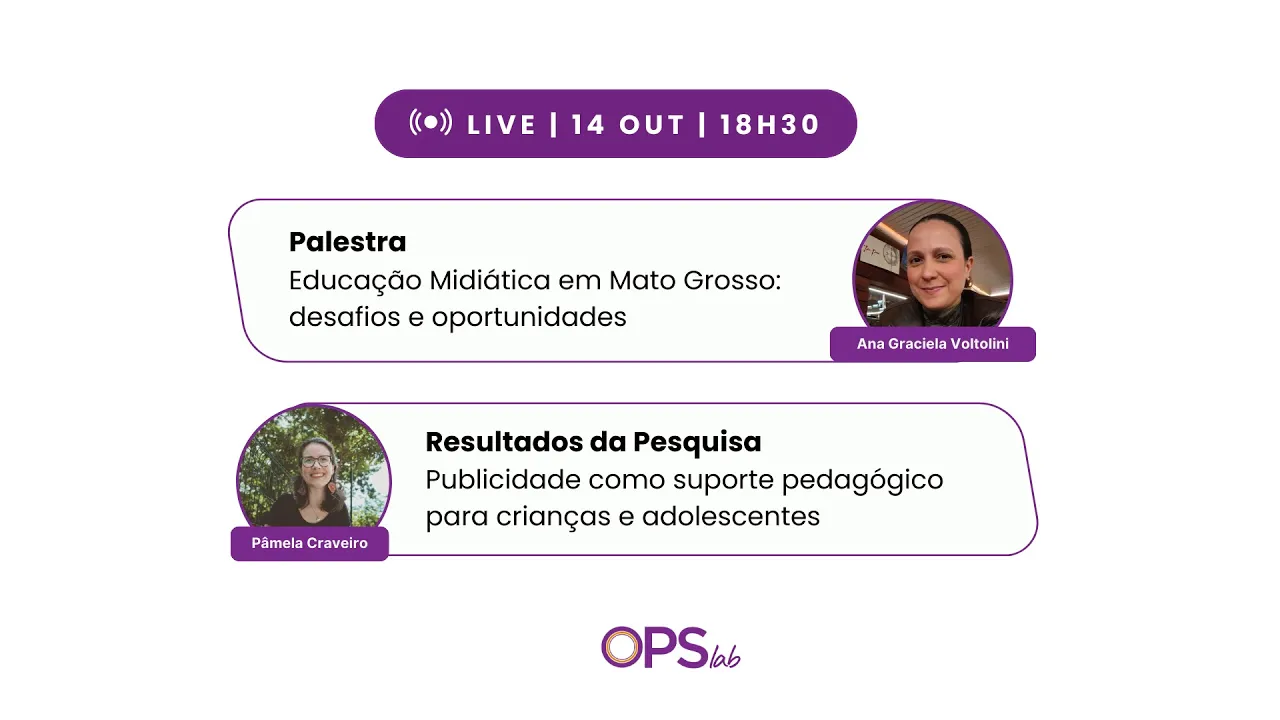 LIVE | 14 OUT | 18H30

Palestra
Educação Midiática em Mato Grosso: desafios e oportunidades

Ana Graciela Voltolini

Resultados da Pesquisa
Publicidade como suporte pedagógico para crianças e adolescentes

Pâmela Craveiro

OPS lab